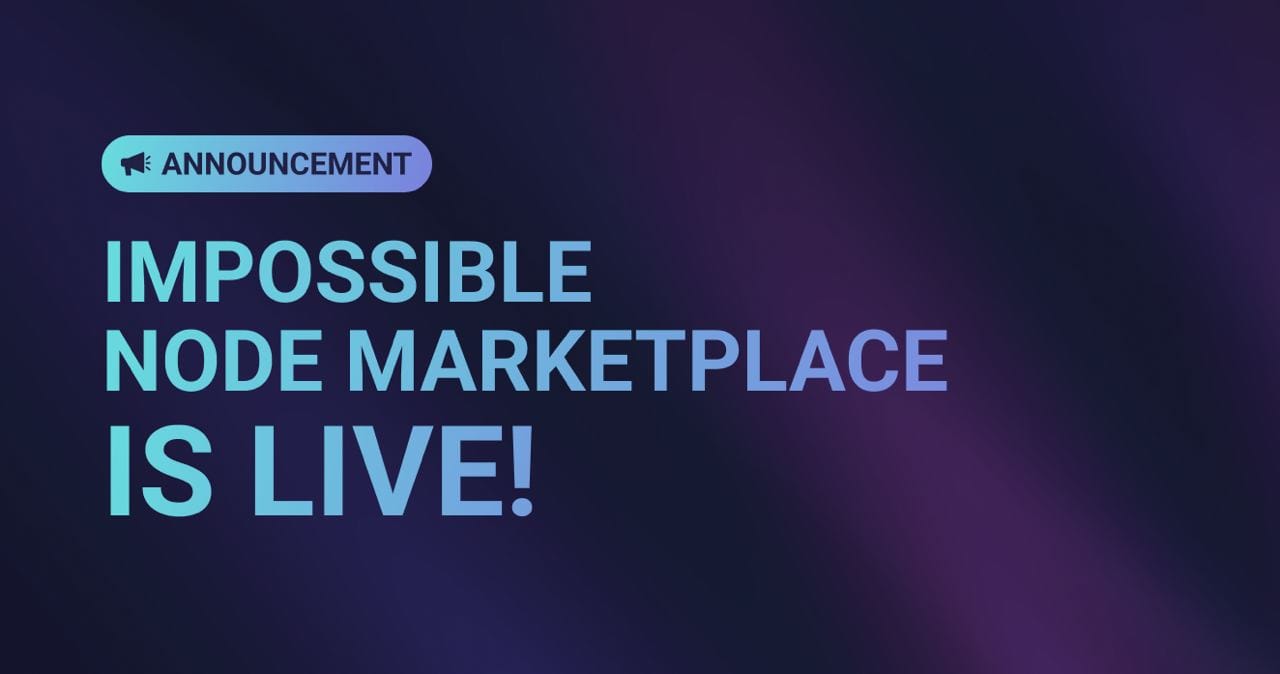 ANNOUNCEMENT

IMPOSSIBLE NODE MARKETPLACE IS LIVE!